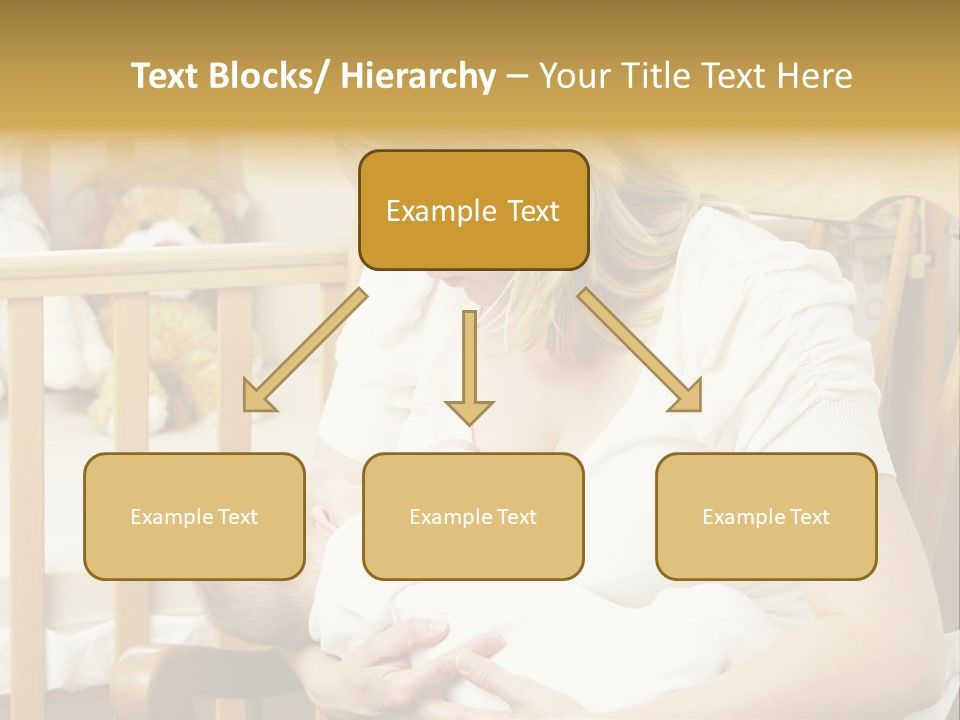 Text Blocks/ Hierarchy – Your Title Text Here

Example Text

Example Text

Example Text

Example Text